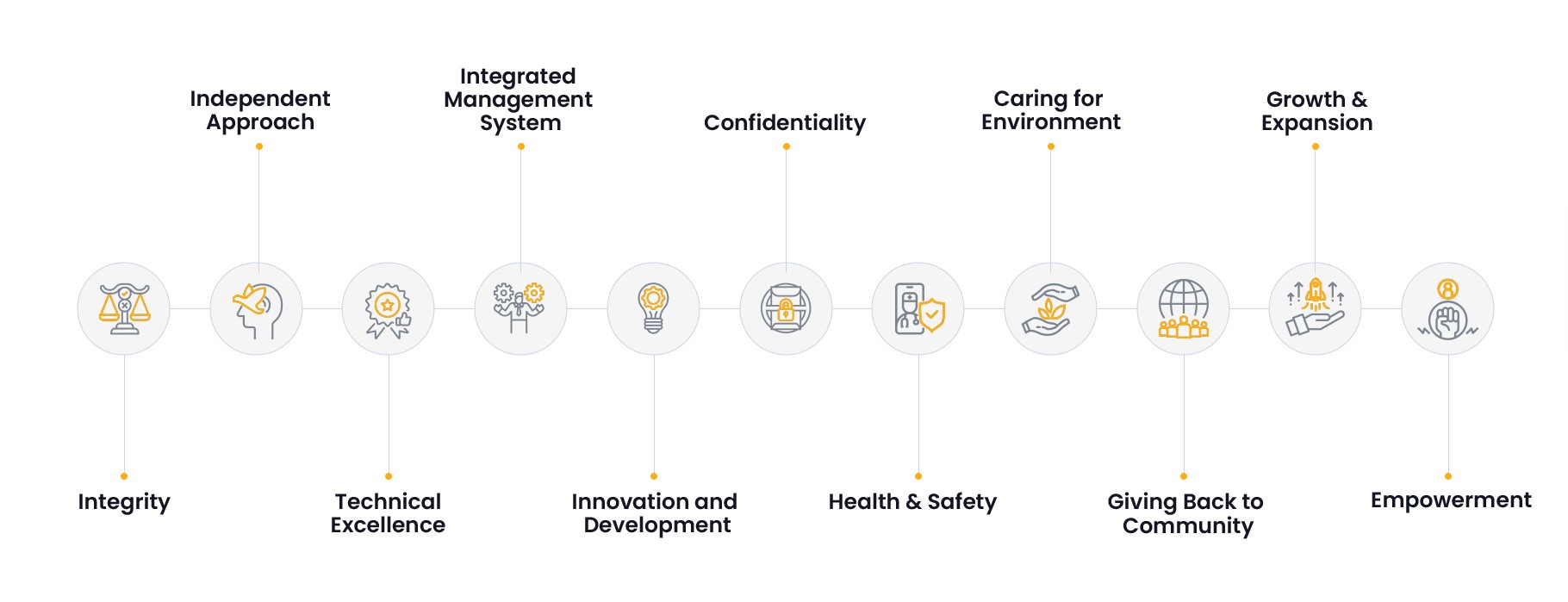 Integrity

Independent Approach

Technical Excellence

Integrated Management System

Innovation and Development

Confidentiality

Health & Safety

Caring for Environment

Giving Back to Community

Growth & Expansion

Empowerment